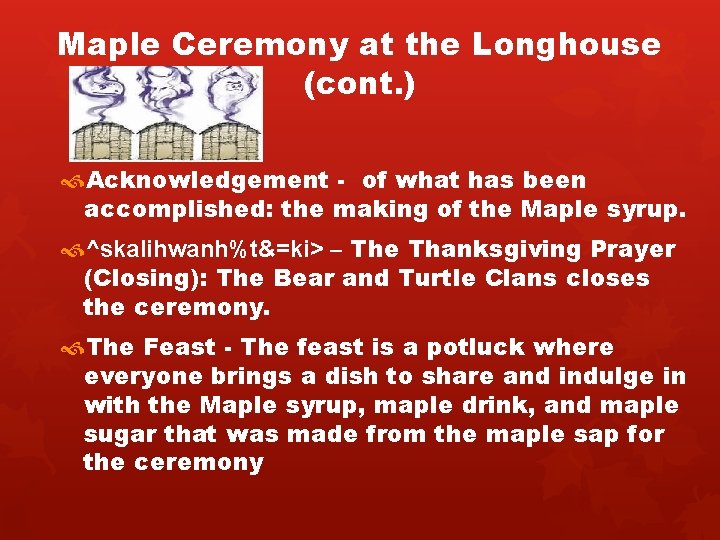 Maple Ceremony at the Longhouse (cont.)

Acknowledgement - of what has been accomplished: the making of the Maple syrup.

^skalihwanh%t&=ki> – The Thanksgiving Prayer (Closing): The Bear and Turtle Clans closes the ceremony.

The Feast - The feast is a potluck where everyone brings a dish to share and indulge in with the Maple syrup, maple drink, and maple sugar that was made from the maple sap for the ceremony